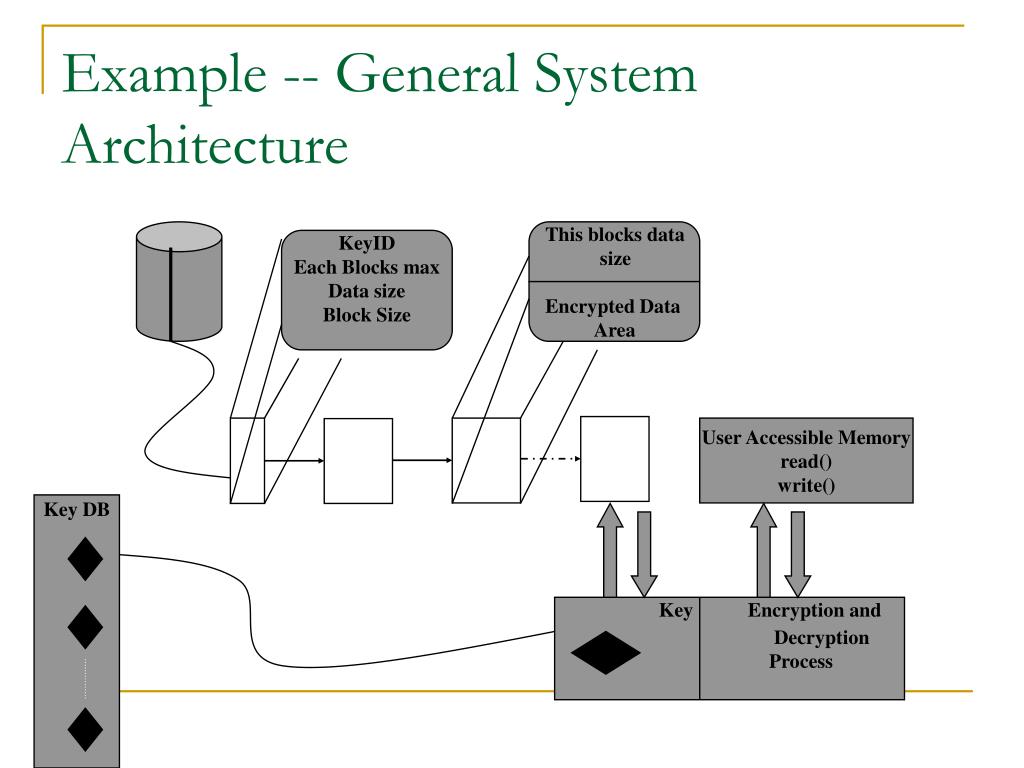 Example -- General System Architecture

KeyID
Each Blocks max Data size
Block Size

This blocks data size

Encrypted Data Area

User Accessible Memory
read()
write()

Key DB

Key

Encryption and Decryption Process